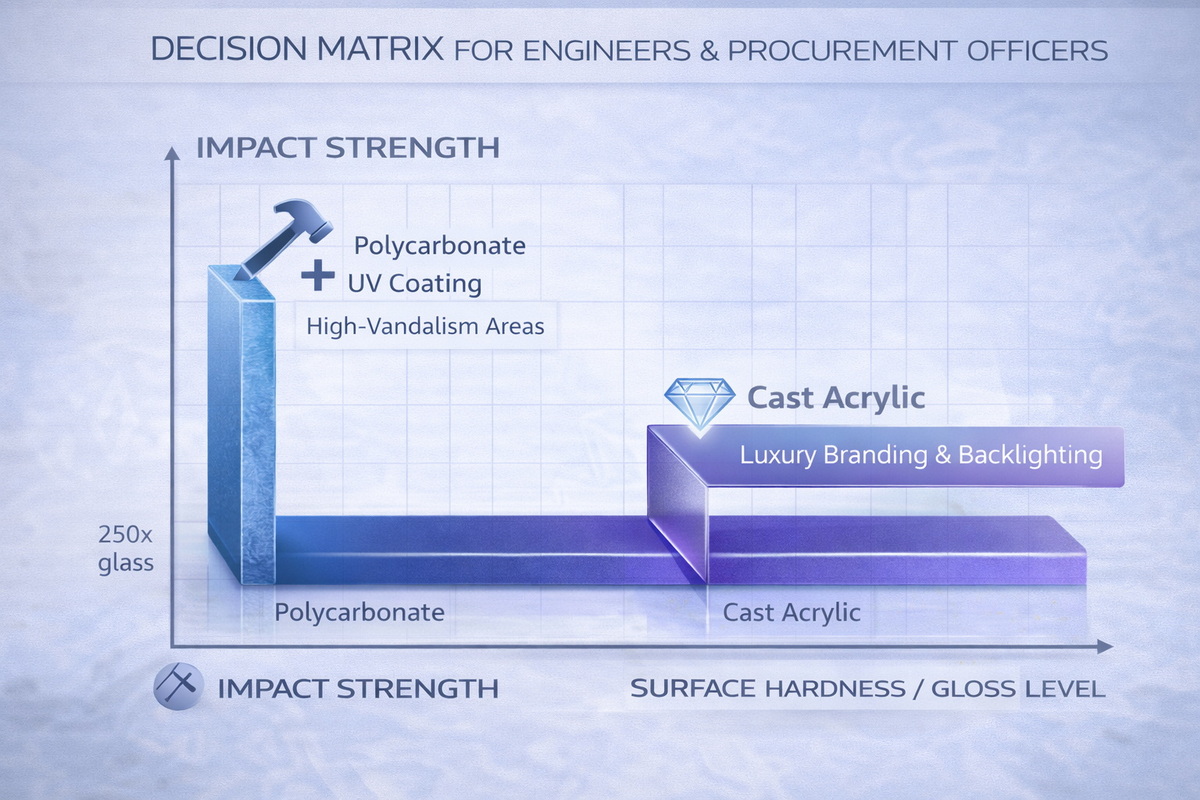 DECISION MATRIX FOR ENGINEERS & PROCUREMENT OFFICERS

IMPACT STRENGTH

Polycarbonate
+ UV Coating
High-Vandalism Areas

Cast Acrylic
Luxury Branding & Backlighting

250x glass

Polycarbonate

Cast Acrylic

IMPACT STRENGTH

SURFACE HARDNESS / GLOSS LEVEL